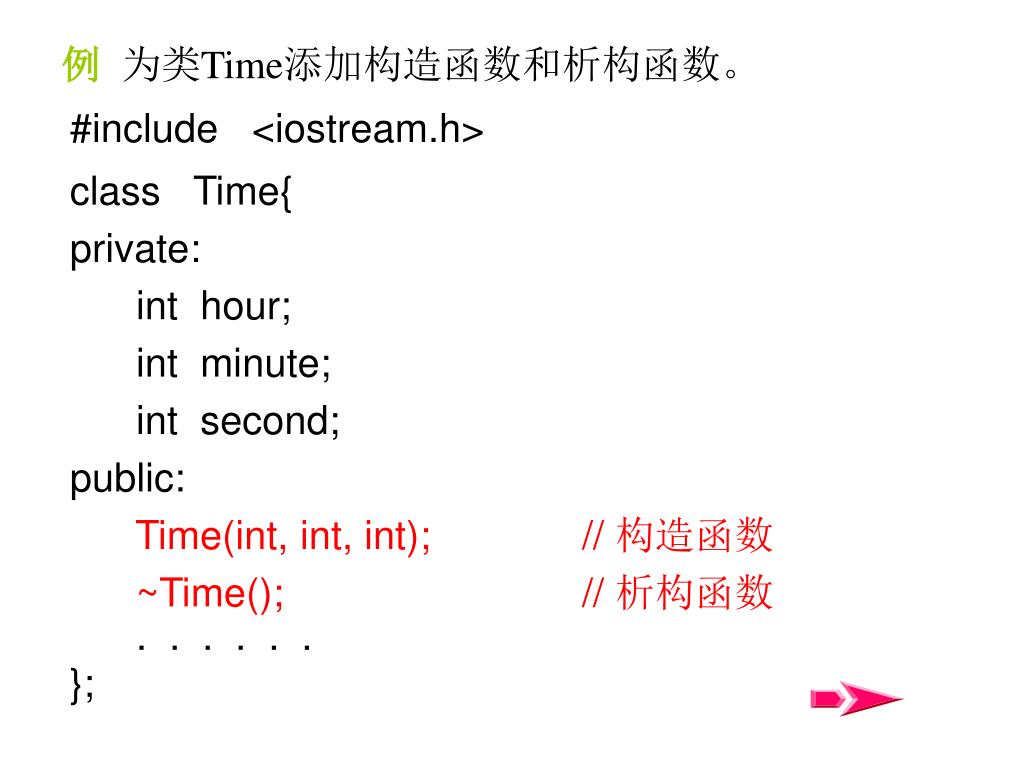 例 为类Time添加构造函数和析构函数。

#include <iostream.h>
class Time{
private:
int hour;
int minute;
int second;
public:
Time(int, int, int); // 构造函数
~Time(); // 析构函数
. . . . . .
};